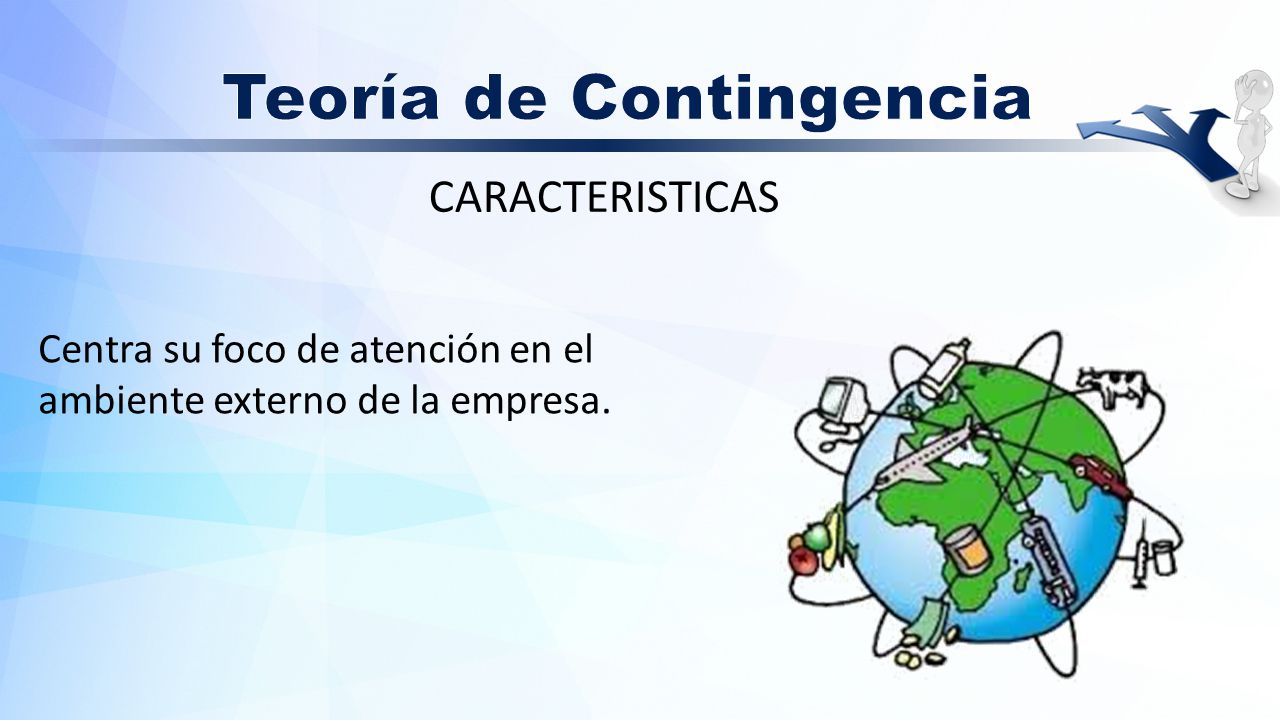 Teoría de Contingencia

CARACTERISTICAS

Centra su foco de atención en el ambiente externo de la empresa.